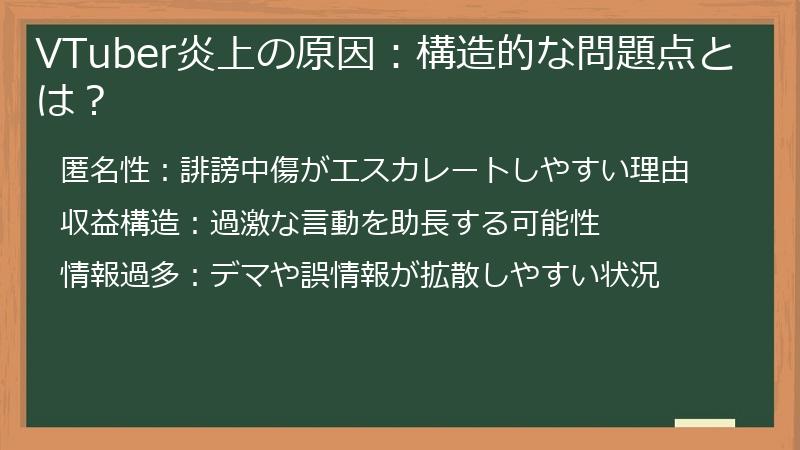 VTuber炎上の原因：構造的な問題点とは？

匿名性：誹謗中傷がエスカレートしやすい理由

収益構造：過激な言動を助長する可能性

情報過多：デマや誤情報が拡散しやすい状況